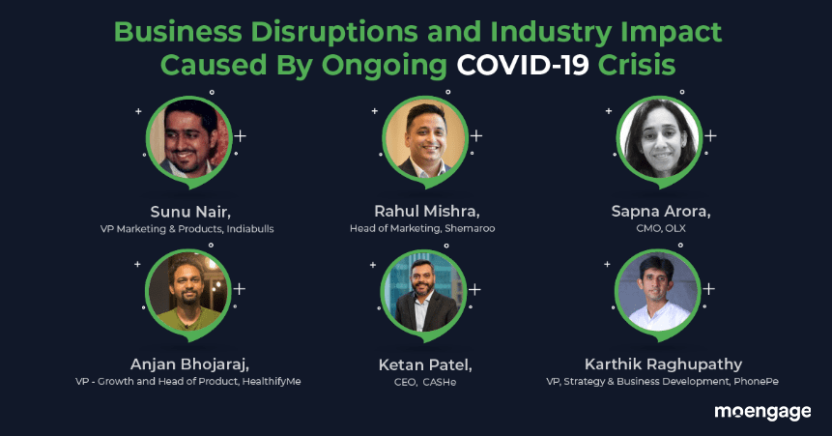 Business Disruptions and Industry Impact Caused By Ongoing COVID-19 Crisis

Sunu Nair,
VP Marketing & Products, Indiabulls

Rahul Mishra,
Head of Marketing, Shemaroo

Sapna Arora,
CMO, OLX

Anjan Bhojaraj,
VP - Growth and Head of Product, HealthifyMe

Ketan Patel,
CEO, CASHe

Karthik Raghupathy
VP, Strategy & Business Development, PhonePe

moengage